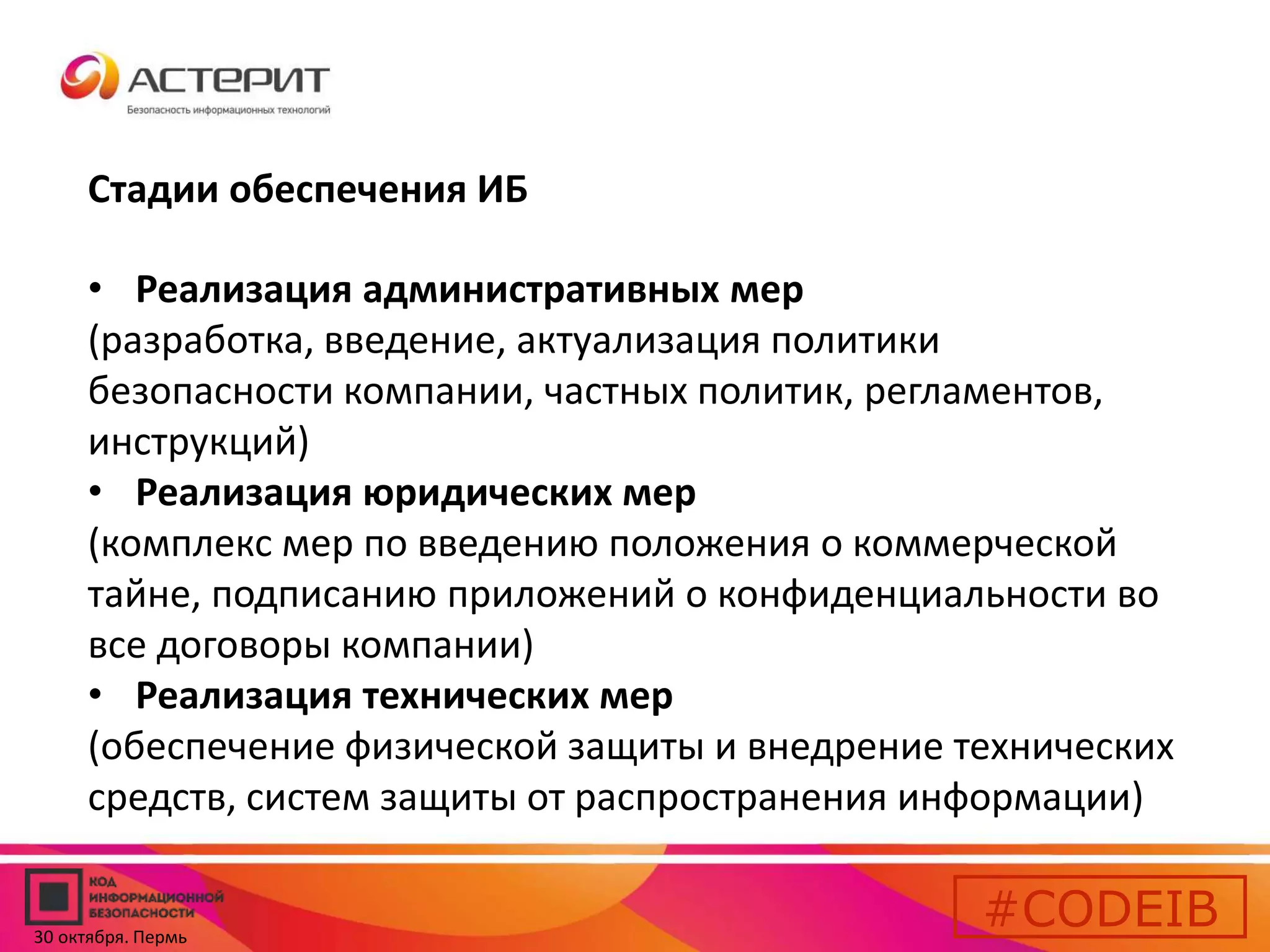 АСТЕРИТ
Безопасность информационных технологий

Стадии обеспечения ИБ

• Реализация административных мер
(разработка, введение, актуализация политики безопасности компании, частных политик, регламентов, инструкций)
• Реализация юридических мер
(комплекс мер по введению положения о коммерческой тайне, подписанию приложений о конфиденциальности во все договоры компании)
• Реализация технических мер
(обеспечение физической защиты и внедрение технических средств, систем защиты от распространения информации)

КОД ИНФОРМАЦИОННОЙ БЕЗОПАСНОСТИ
30 октября. Пермь

#CODEIB